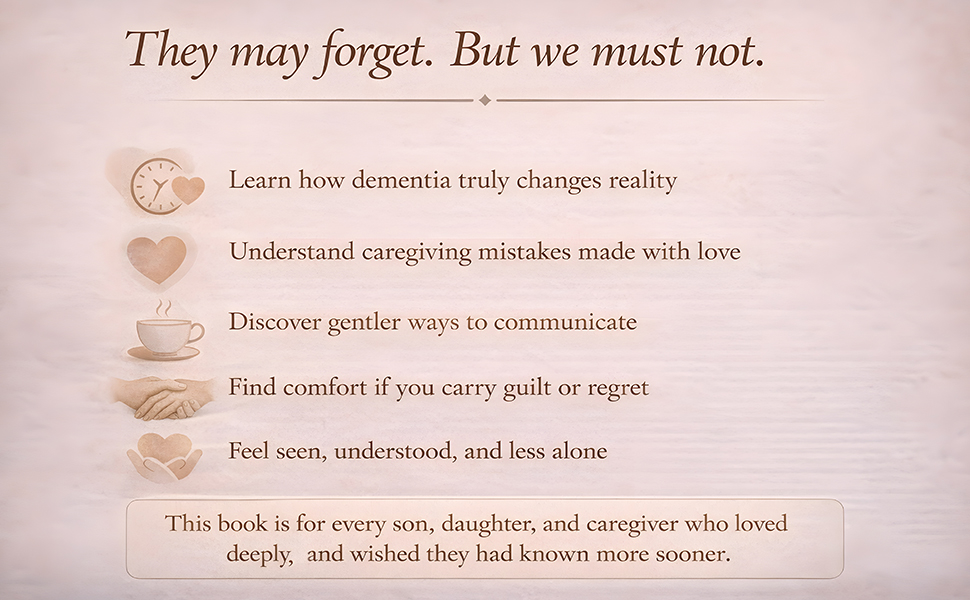 They may forget. But we must not.

Learn how dementia truly changes reality

Understand caregiving mistakes made with love

Discover gentler ways to communicate

Find comfort if you carry guilt or regret

Feel seen, understood, and less alone

This book is for every son, daughter, and caregiver who loved deeply, and wished they had known more sooner.